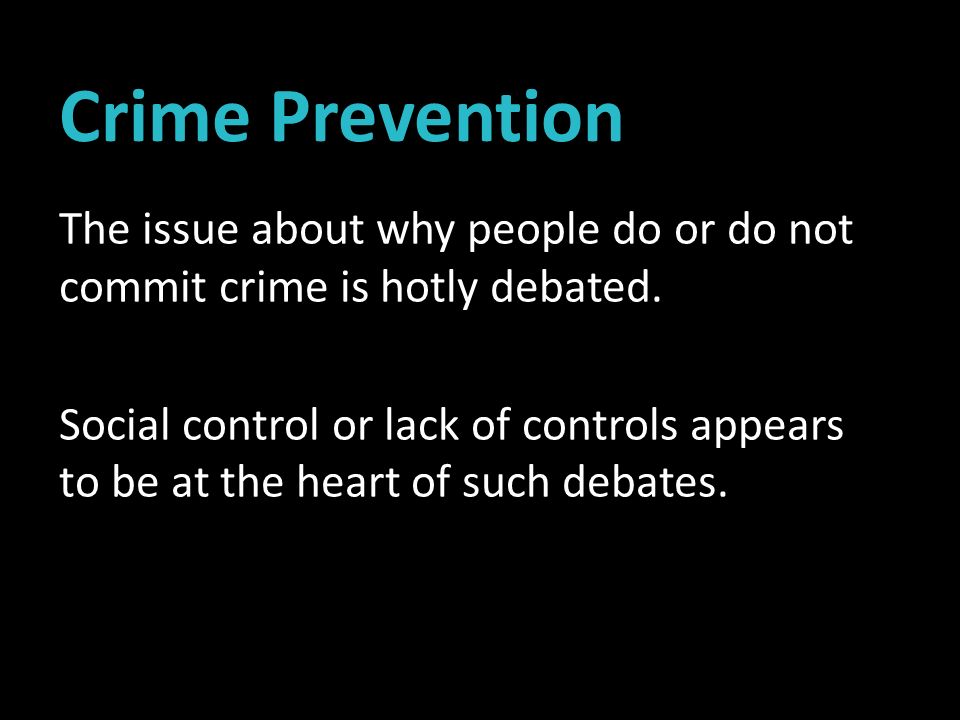 Crime Prevention

The issue about why people do or do not commit crime is hotly debated.

Social control or lack of controls appears to be at the heart of such debates.